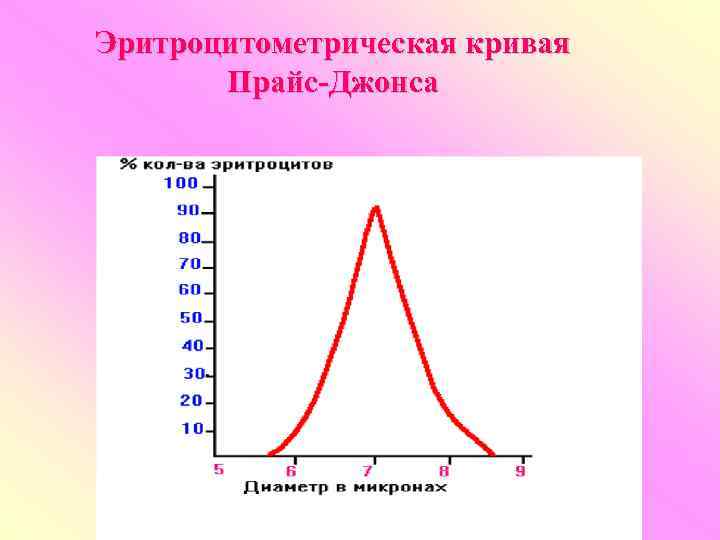 Эритроцитометрическая кривая
Прайс-Джонса

% кол-ва эритроцитов

100
90
80
70
60
50
40
30
20
10

5 6 7 8 9

Диаметр в микронах